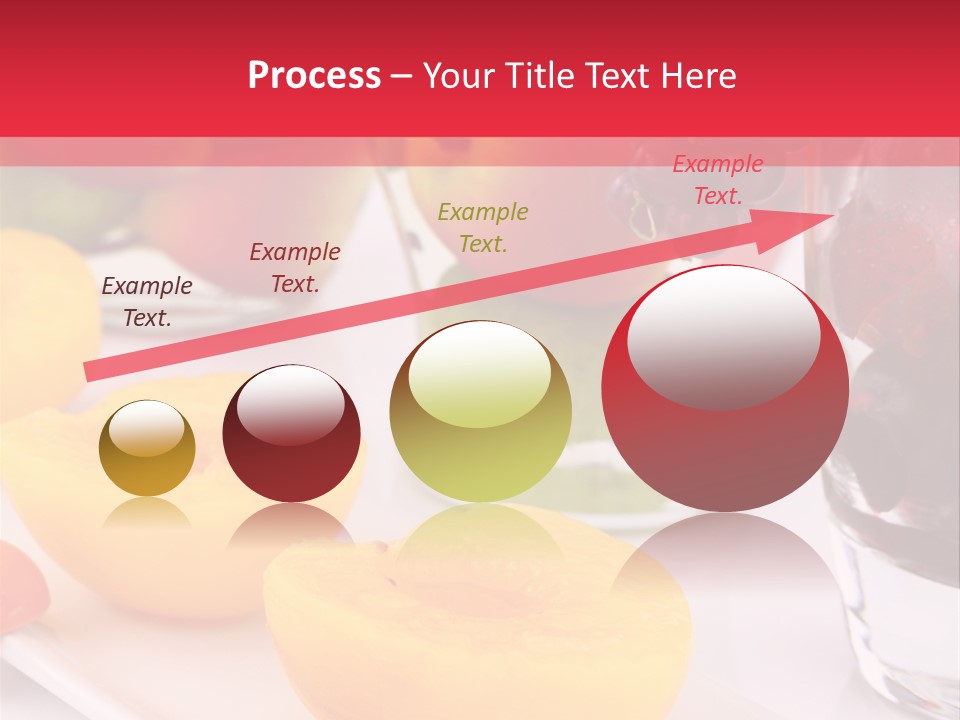 Process – Your Title Text Here

Example Text.

Example Text.

Example Text.

Example Text.